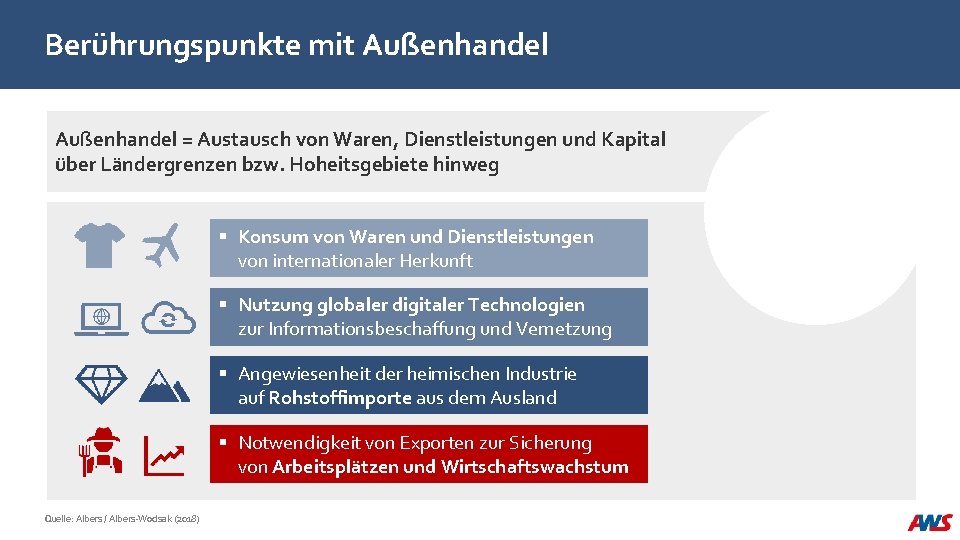 Berührungspunkte mit Außenhandel

Außenhandel = Austausch von Waren, Dienstleistungen und Kapital über Ländergrenzen bzw. Hoheitsgebiete hinweg

▪ Konsum von Waren und Dienstleistungen von internationaler Herkunft

▪ Nutzung globaler digitaler Technologien zur Informationsbeschaffung und Vernetzung

▪ Angewiesenheit der heimischen Industrie auf Rohstoffimporte aus dem Ausland

▪ Notwendigkeit von Exporten zur Sicherung von Arbeitsplätzen und Wirtschaftswachstum

Quelle: Albers / Albers-Wodsak (2018)

AWS